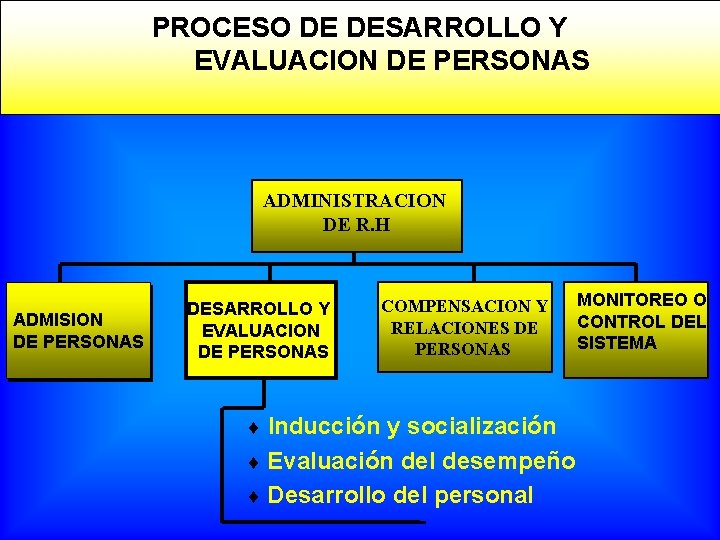 PROCESO DE DESARROLLO Y EVALUACION DE PERSONAS

ADMINISTRACION DE R.H

ADMISION DE PERSONAS

DESARROLLO Y EVALUACION DE PERSONAS

COMPENSACION Y RELACIONES DE PERSONAS

MONITOREO O CONTROL DEL SISTEMA

♦ Inducción y socialización
♦ Evaluación del desempeño
♦ Desarrollo del personal